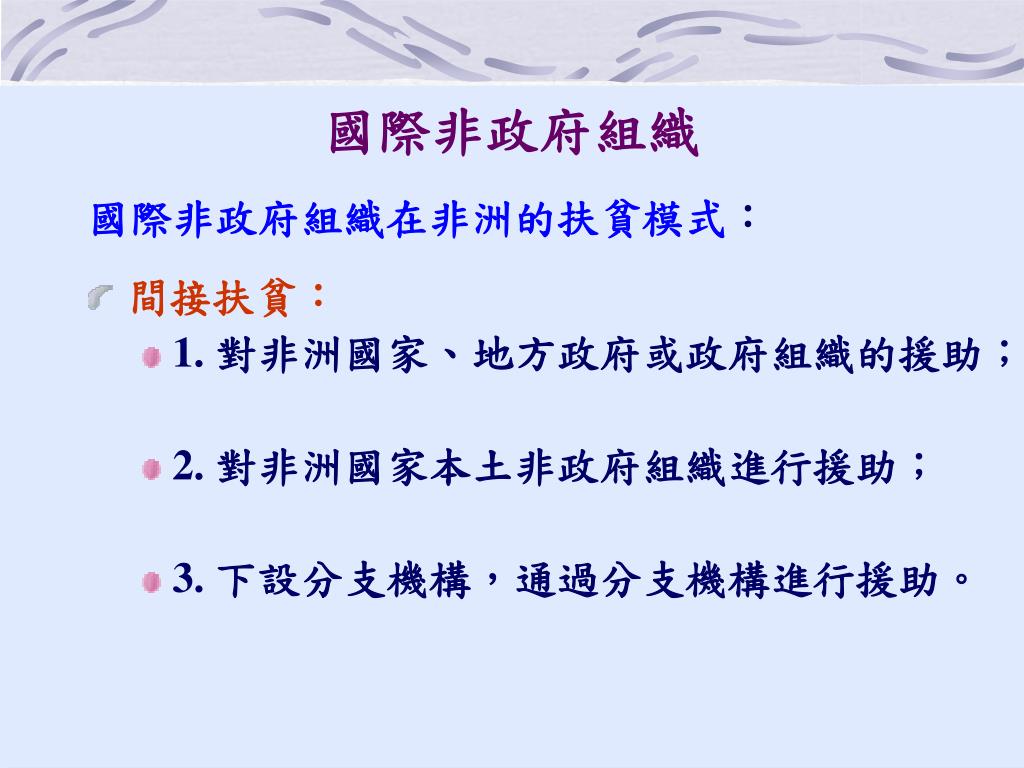 國際非政府組織

國際非政府組織在非洲的扶貧模式：

間接扶貧：

1. 對非洲國家、地方政府或政府組織的援助；

2. 對非洲國家本土非政府組織進行援助；

3. 下設分支機構，通過分支機構進行援助。